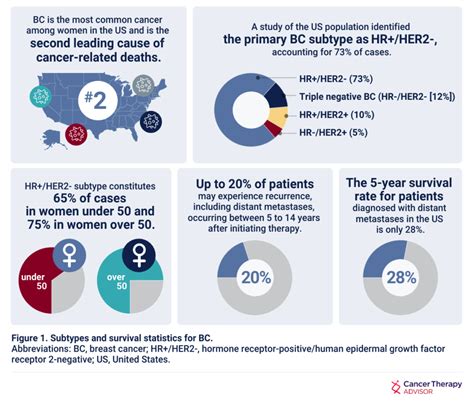 BC is the most common cancer among women in the US and is the second leading cause of cancer-related deaths.

#2

A study of the US population identified the primary BC subtype as HR+/HER2-, accounting for 73% of cases.

HR+/HER2- (73%)
Triple negative BC (HR-/HER2- [12%])
HR+/HER2+ (10%)
HR-/HER2+ (5%)

HR+/HER2- subtype constitutes 65% of cases in women under 50 and 75% in women over 50.

under 50

over 50

Up to 20% of patients may experience recurrence, including distant metastases, occurring between 5 to 14 years after initiating therapy.

20%

The 5-year survival rate for patients diagnosed with distant metastases in the US is only 28%.

28%

Figure 1. Subtypes and survival statistics for BC.
Abbreviations: BC, breast cancer; HR+/HER2-, hormone receptor-positive/human epidermal growth factor receptor 2-negative; US, United States.

Cancer Therapy ADVISOR